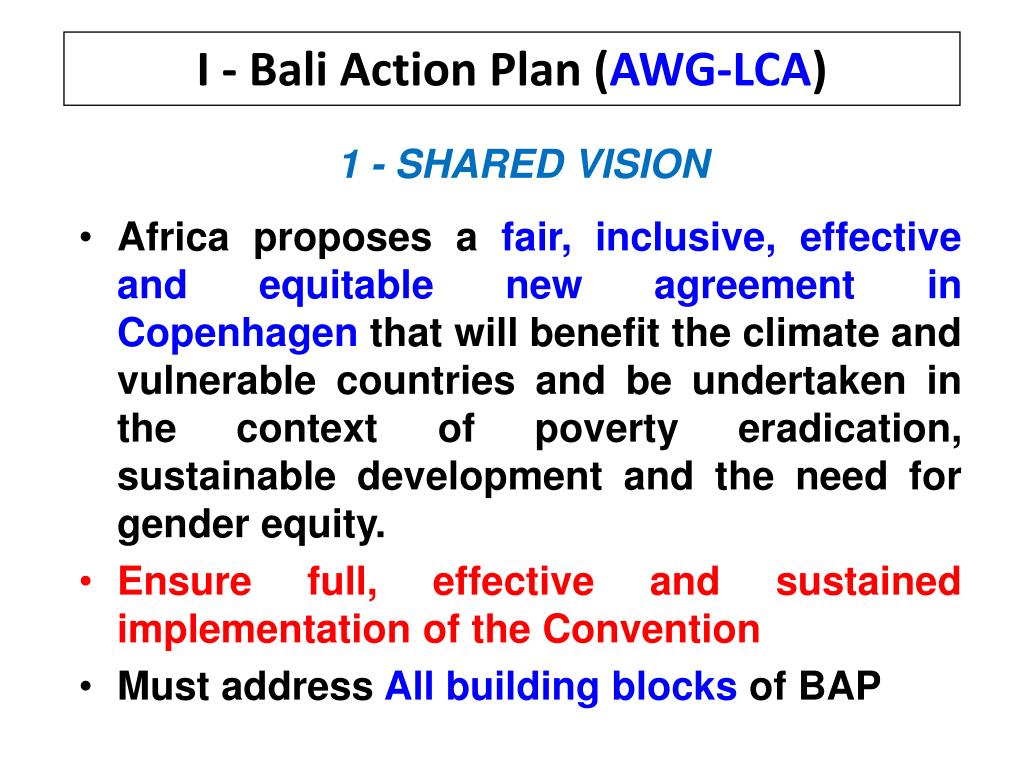 I - Bali Action Plan (AWG-LCA)

1 - SHARED VISION

• Africa proposes a fair, inclusive, effective and equitable new agreement in Copenhagen that will benefit the climate and vulnerable countries and be undertaken in the context of poverty eradication, sustainable development and the need for gender equity.
• Ensure full, effective and sustained implementation of the Convention
• Must address All building blocks of BAP